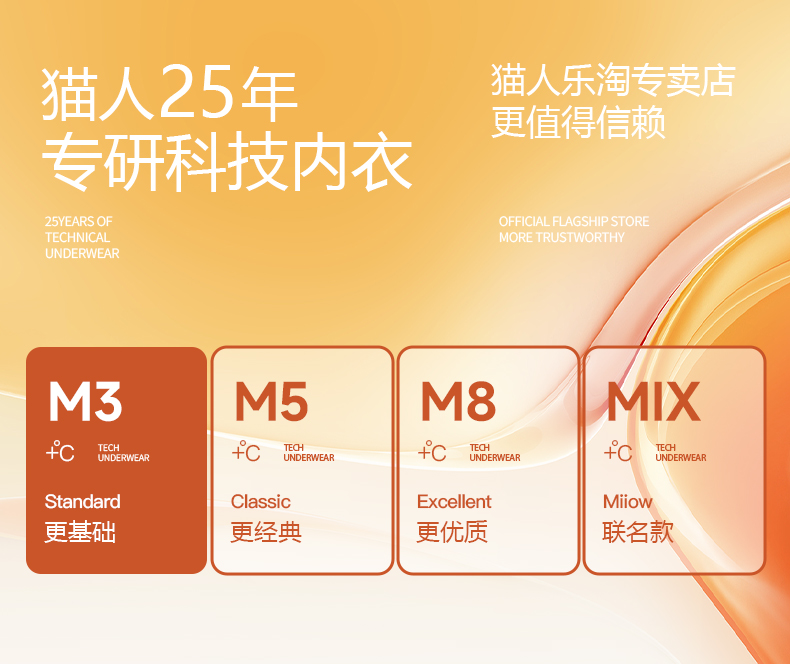 猫人25年
专研科技内衣

25YEARS OF
TECHNICAL
UNDERWEAR

猫人乐淘专卖店
更值得信赖

OFFICIAL FLAGSHIP STORE
MORE TRUSTWORTHY

M3
+°C TECH UNDERWEAR
Standard
更基础

M5
+°C TECH UNDERWEAR
Classic
更经典

M8
+°C TECH UNDERWEAR
Excellent
更优质

MIX
+°C TECH UNDERWEAR
Miiow
联名款